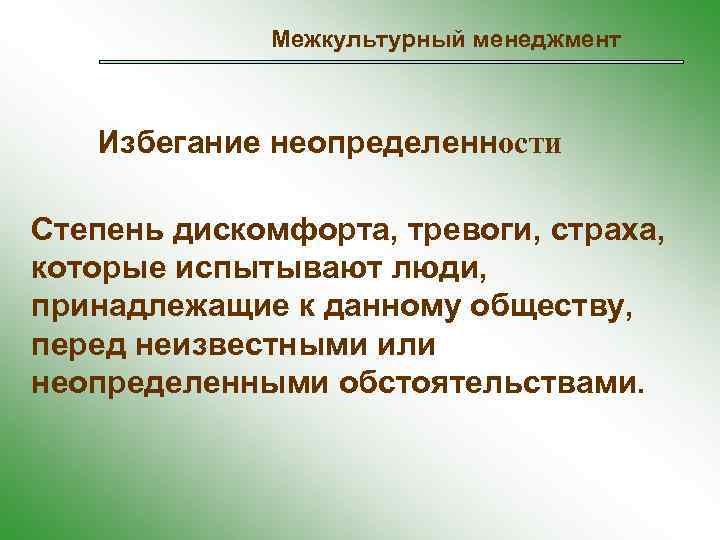 Межкультурный менеджмент

Избегание неопределенности

Степень дискомфорта, тревоги, страха, которые испытывают люди, принадлежащие к данному обществу, перед неизвестными или неопределенными обстоятельствами.